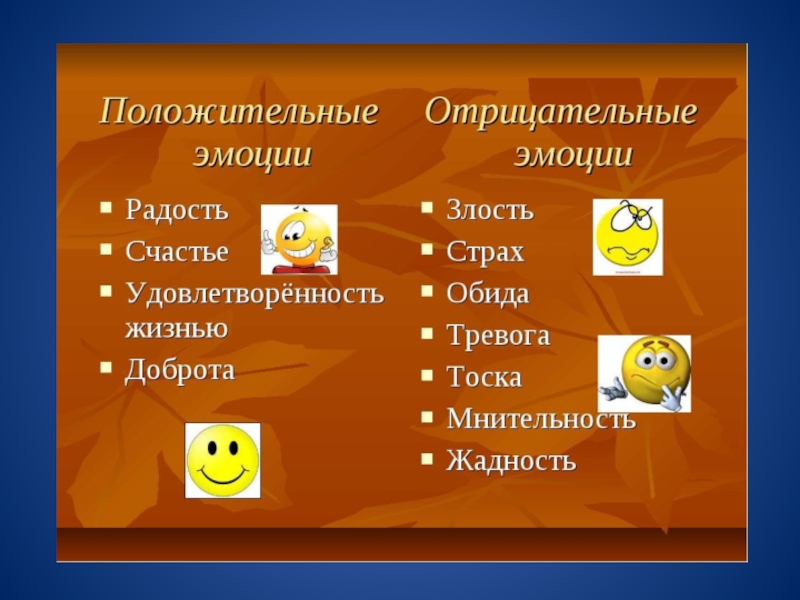 Положительные эмоции

- Радость
- Счастье
- Удовлетворённость жизнью
- Доброта

Отрицательные эмоции

- Злость
- Страх
- Обида
- Тревога
- Тоска
- Мнительность
- Жадность